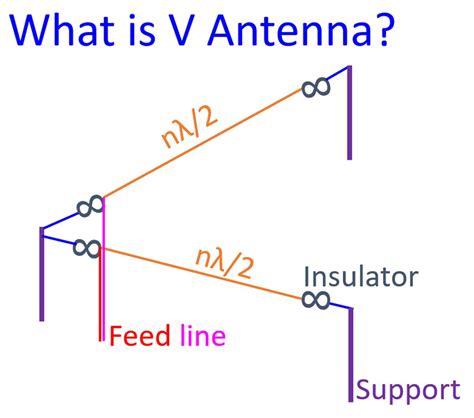 What is V Antenna?

$n\lambda/2$

$n\lambda/2$

Insulator

Feed line

Support